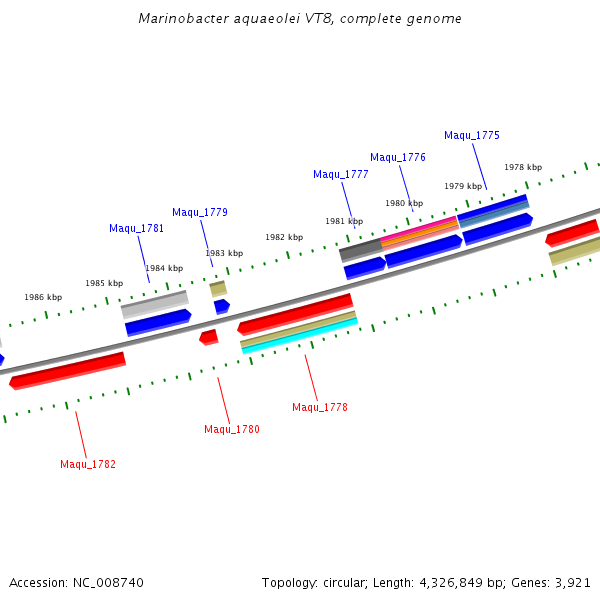 Marinobacter aquaeolei VT8, complete genome

Maqu_1775
Maqu_1776
Maqu_1777
Maqu_1779
Maqu_1781

1978 kbp
1979 kbp
1980 kbp
1981 kbp
1982 kbp
1983 kbp
1984 kbp
1985 kbp
1986 kbp

Maqu_1778
Maqu_1780
Maqu_1782

Accession: NC_008740
Topology: circular; Length: 4,326,849 bp; Genes: 3,921